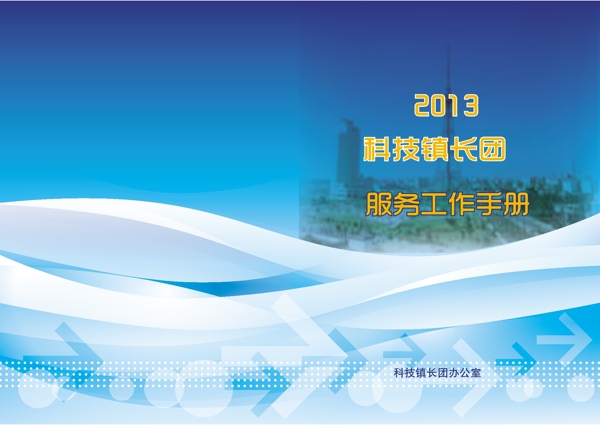 2013
科技镇长团
服务工作手册

科技镇长团办公室